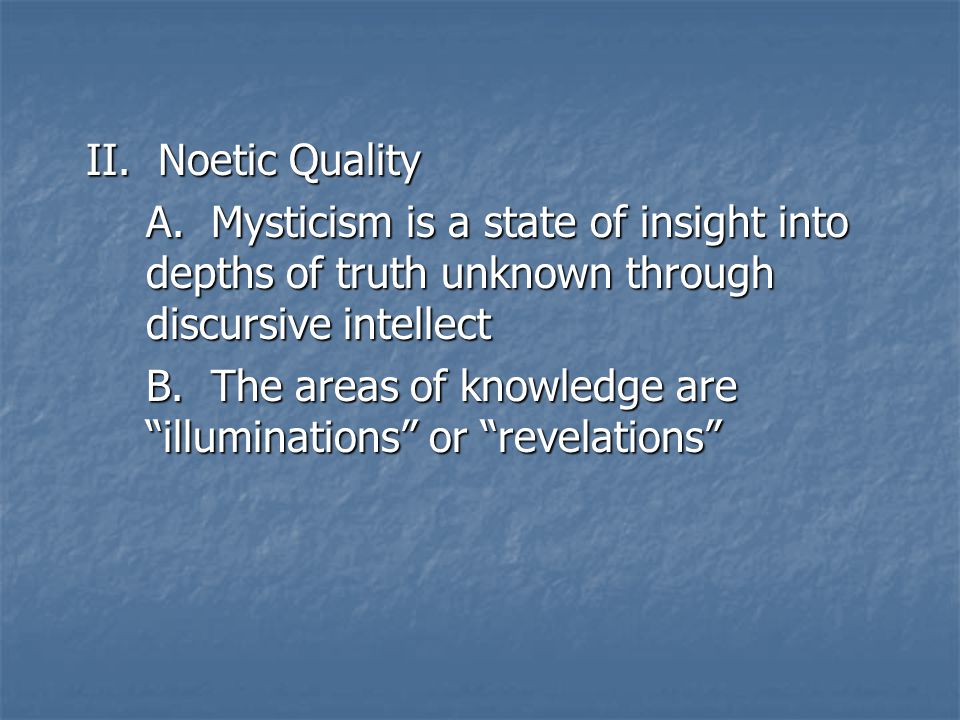 II. Noetic Quality

A. Mysticism is a state of insight into depths of truth unknown through discursive intellect

B. The areas of knowledge are “illuminations” or “revelations”